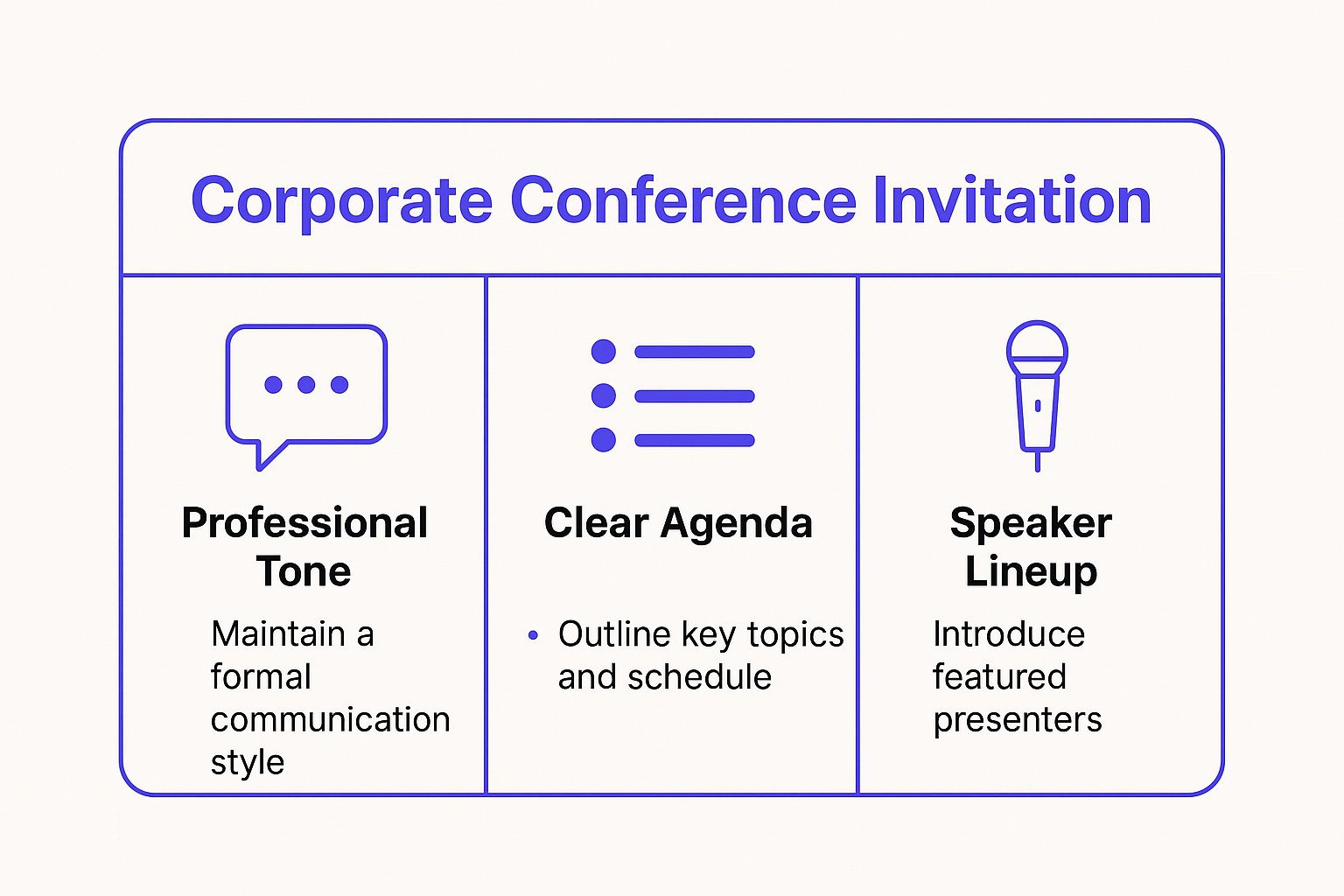 Corporate Conference Invitation

Professional Tone

Maintain a formal communication style

Clear Agenda

• Outline key topics and schedule

Speaker Lineup

Introduce featured presenters